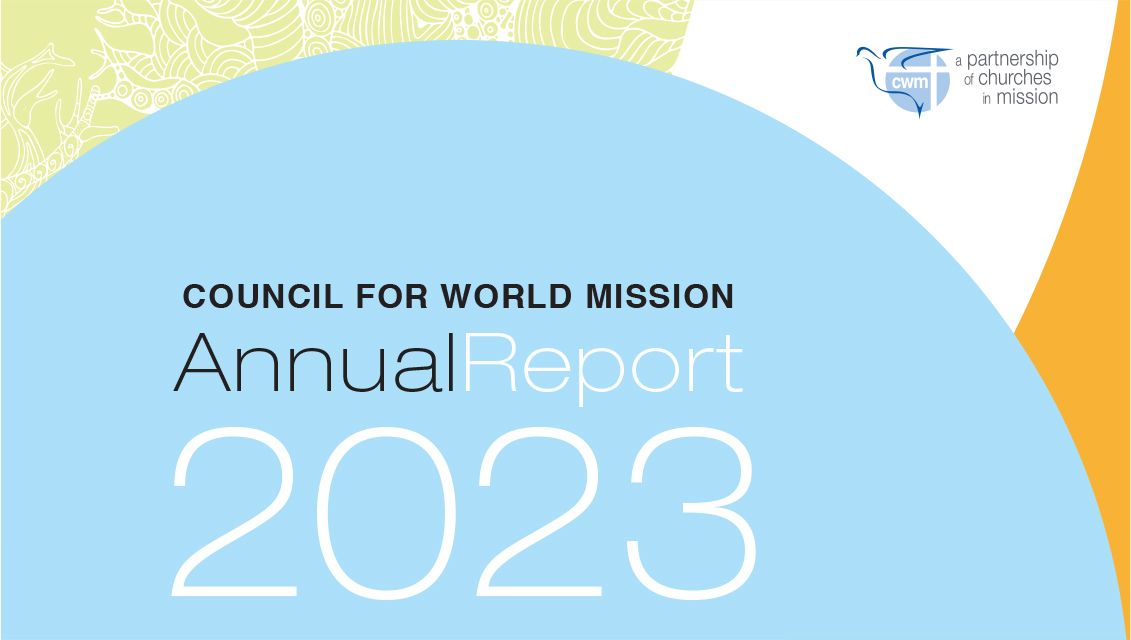 cwm
a partnership of churches in mission

COUNCIL FOR WORLD MISSION
AnnualReport
2023